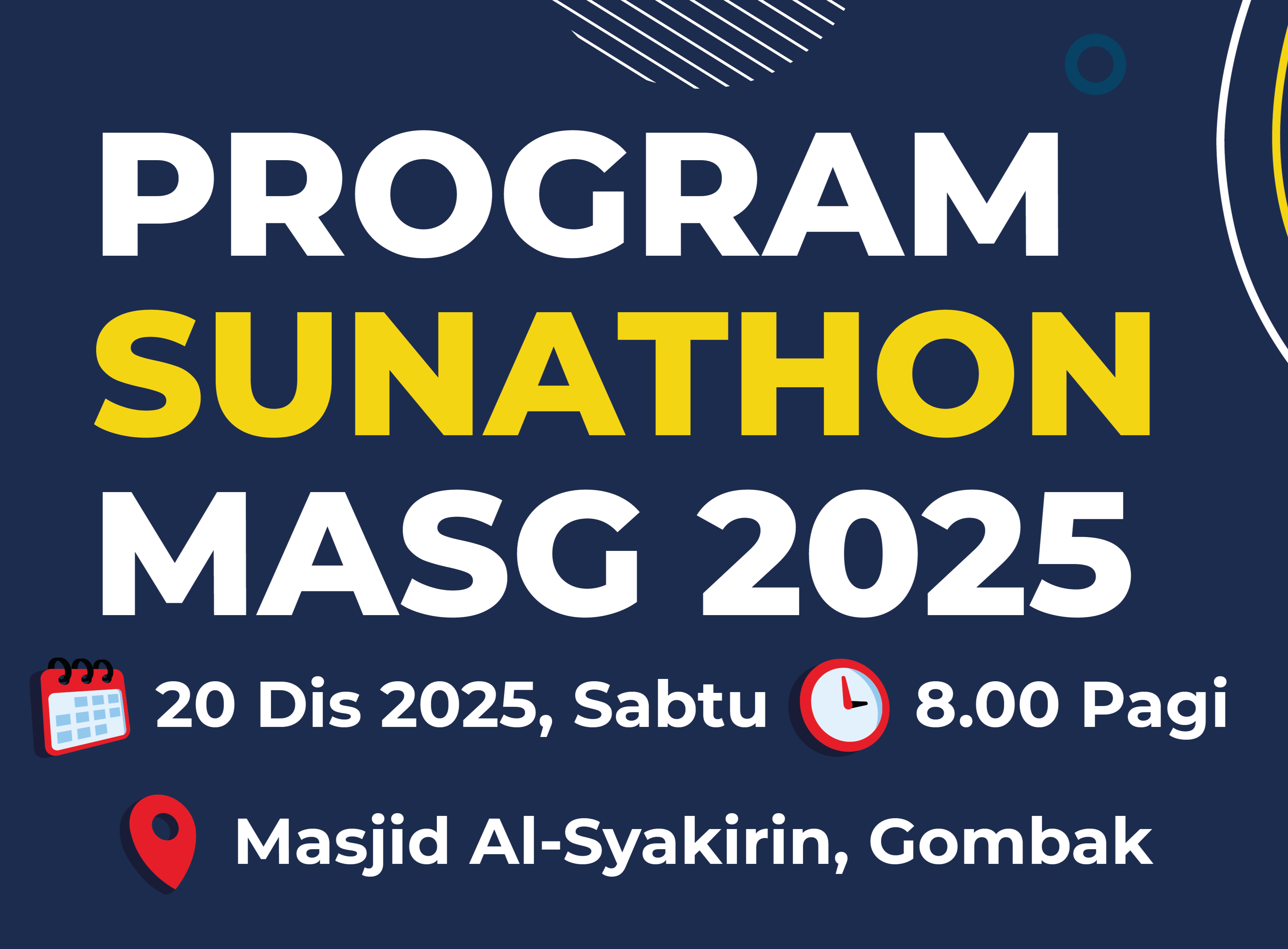 PROGRAM
SUNATHON
MASG 2025

20 Dis 2025, Sabtu 8.00 Pagi

Masjid Al-Syakirin, Gombak